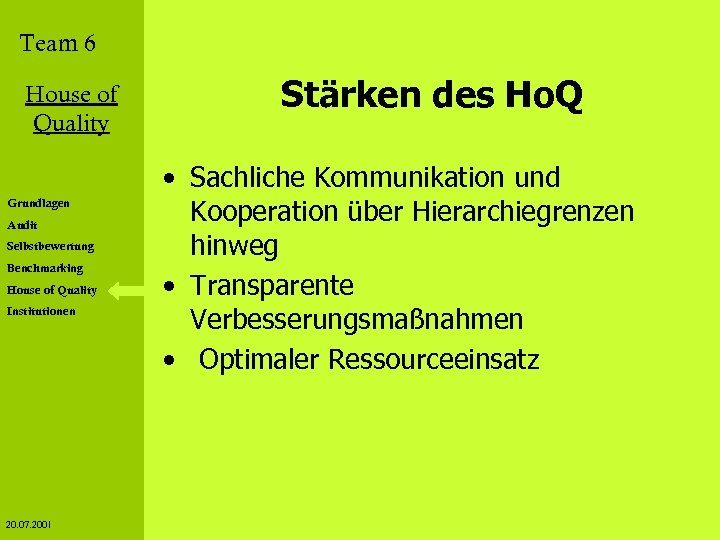 Team 6

House of Quality

Grundlagen
Audit
Selbstbewertung
Benchmarking
House of Quality
Institutionen

20.07.2001

Stärken des HoQ

• Sachliche Kommunikation und Kooperation über Hierarchiegrenzen hinweg
• Transparente Verbesserungsmaßnahmen
• Optimaler Ressourceeinsatz